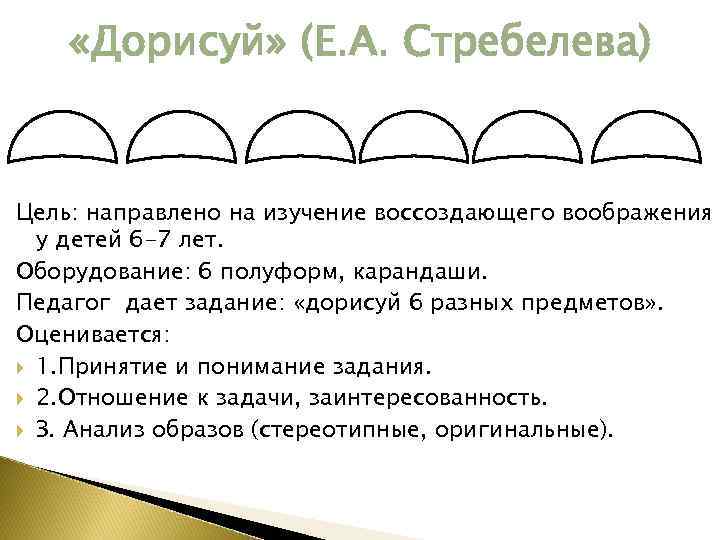 «Дорисуй» (Е.А. Стребелева)

Цель: направлено на изучение воссоздающего воображения у детей 6-7 лет.

Оборудование: 6 полуформ, карандаши.

Педагог дает задание: «дорисуй 6 разных предметов».

Оценивается:

1.Принятие и понимание задания.

2.Отношение к задачи, заинтересованность.

3. Анализ образов (стереотипные, оригинальные).